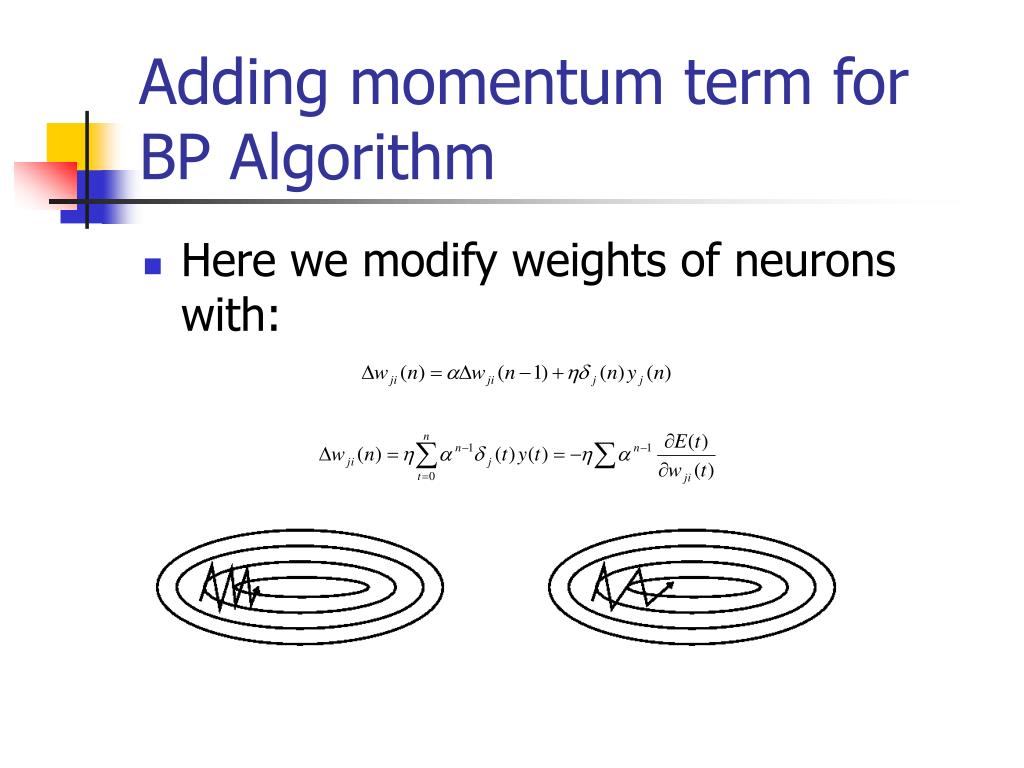 Adding momentum term for BP Algorithm

Here we modify weights of neurons with:

$\Delta w_{ji}(n) = \alpha \Delta w_{ji}(n-1) + \eta \delta_j(n) y_j(n)$

$\Delta w_{ji}(n) = \eta \sum_{t=0}^{n} \alpha^{n-1} \delta_j(t) y(t) = -\eta \sum \alpha^{n-1} \frac{\partial E(t)}{\partial w_{ji}(t)}$